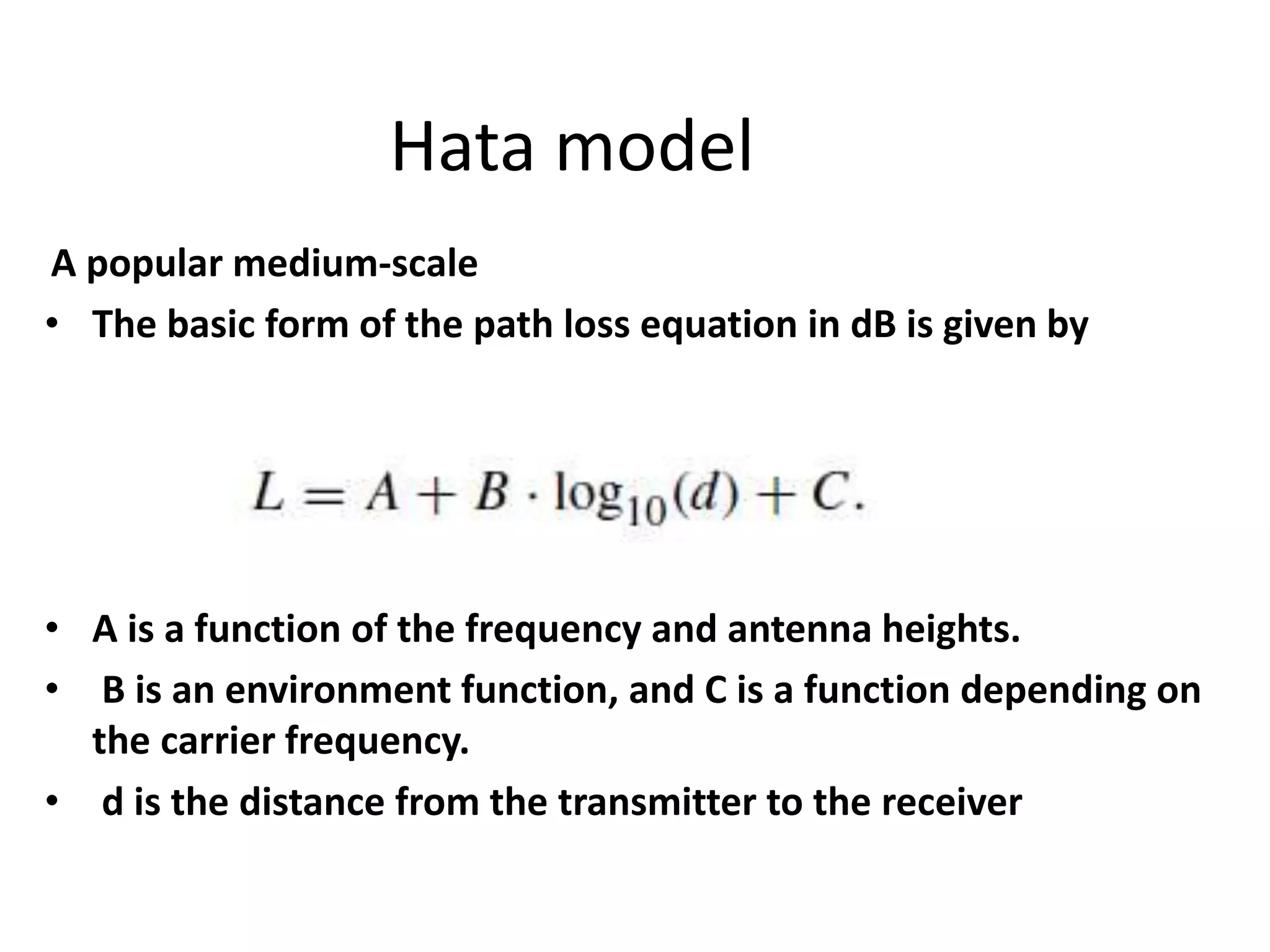 Hata model

A popular medium-scale

• The basic form of the path loss equation in dB is given by

$L = A + B \cdot \log_{10}(d) + C.$

• A is a function of the frequency and antenna heights.

• B is an environment function, and C is a function depending on the carrier frequency.

• d is the distance from the transmitter to the receiver